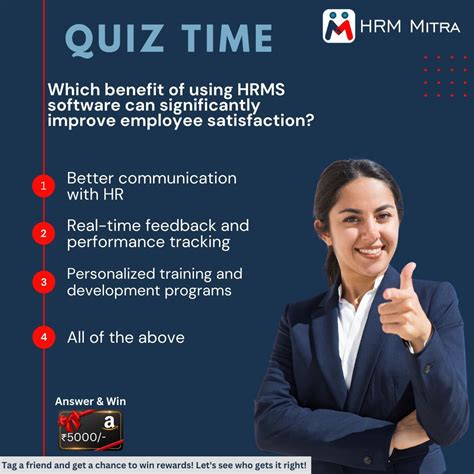 QUIZ TIME

HRM MITRA

Which benefit of using HRMS software can significantly improve employee satisfaction?

1 Better communication with HR

2 Real-time feedback and performance tracking

3 Personalized training and development programs

4 All of the above

Answer & Win

a

₹5000/-

Tag a friend and get a chance to win rewards! Let's see who gets it right!